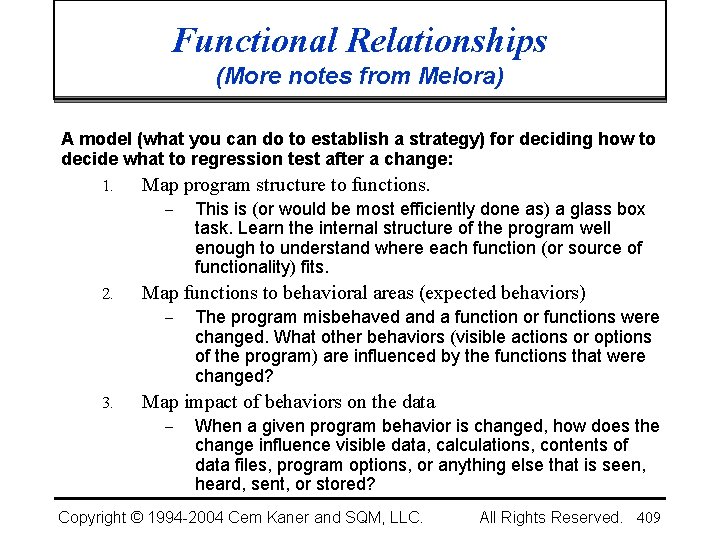 Functional Relationships
(More notes from Melora)

A model (what you can do to establish a strategy) for deciding how to decide what to regression test after a change:

1. Map program structure to functions.
– This is (or would be most efficiently done as) a glass box task. Learn the internal structure of the program well enough to understand where each function (or source of functionality) fits.

2. Map functions to behavioral areas (expected behaviors)
– The program misbehaved and a function or functions were changed. What other behaviors (visible actions or options of the program) are influenced by the functions that were changed?

3. Map impact of behaviors on the data
– When a given program behavior is changed, how does the change influence visible data, calculations, contents of data files, program options, or anything else that is seen, heard, sent, or stored?

Copyright © 1994-2004 Cem Kaner and SQM, LLC. All Rights Reserved. 409